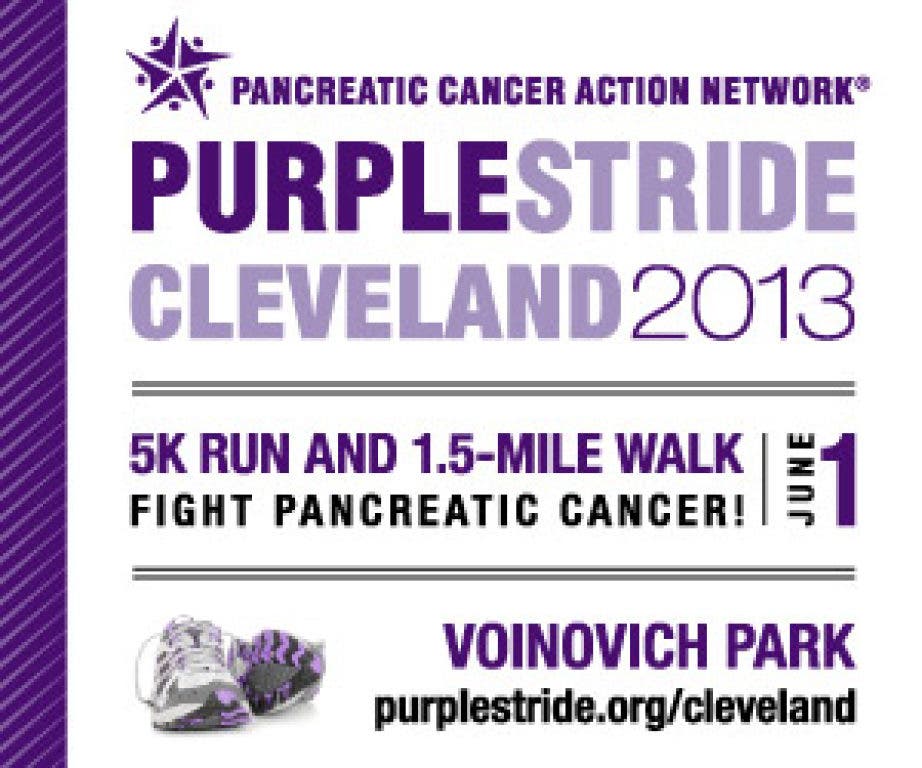 PANCREATIC CANCER ACTION NETWORK®

PURPLESTRIDE
CLEVELAND 2013

5K RUN AND 1.5-MILE WALK
FIGHT PANCREATIC CANCER!

JUNE 1

VOINOVICH PARK
purplestride.org/cleveland